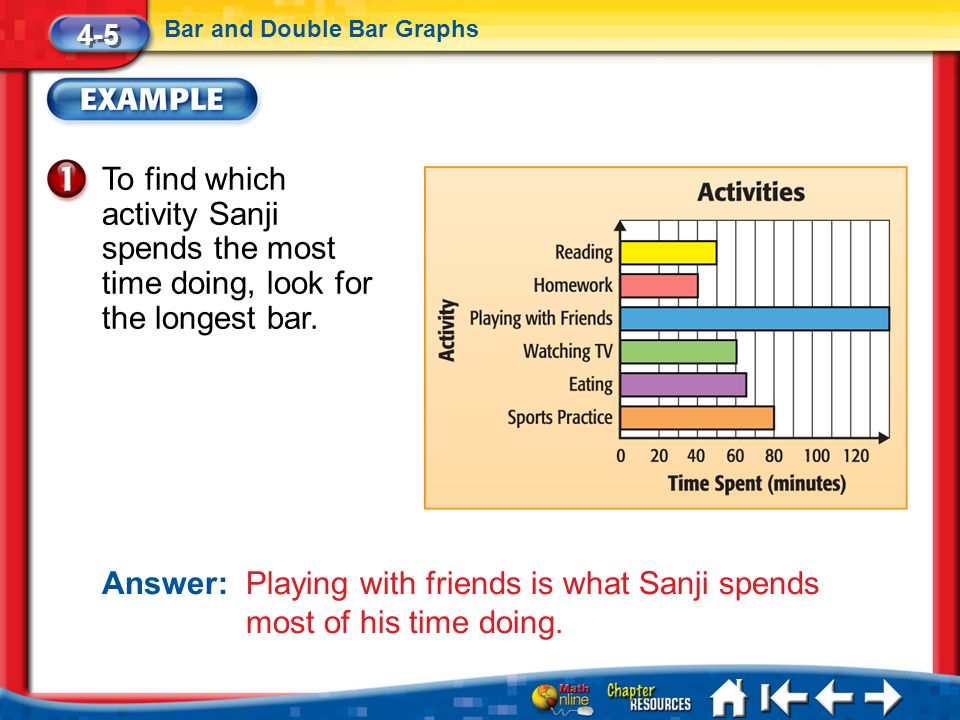 4-5 Bar and Double Bar Graphs

EXAMPLE

1 To find which activity Sanji spends the most time doing, look for the longest bar.

Activities

Activity

Reading
Homework
Playing with Friends
Watching TV
Eating
Sports Practice

0 20 40 60 80 100 120

Time Spent (minutes)

Answer: Playing with friends is what Sanji spends most of his time doing.

Math Online Chapter RESOURCES